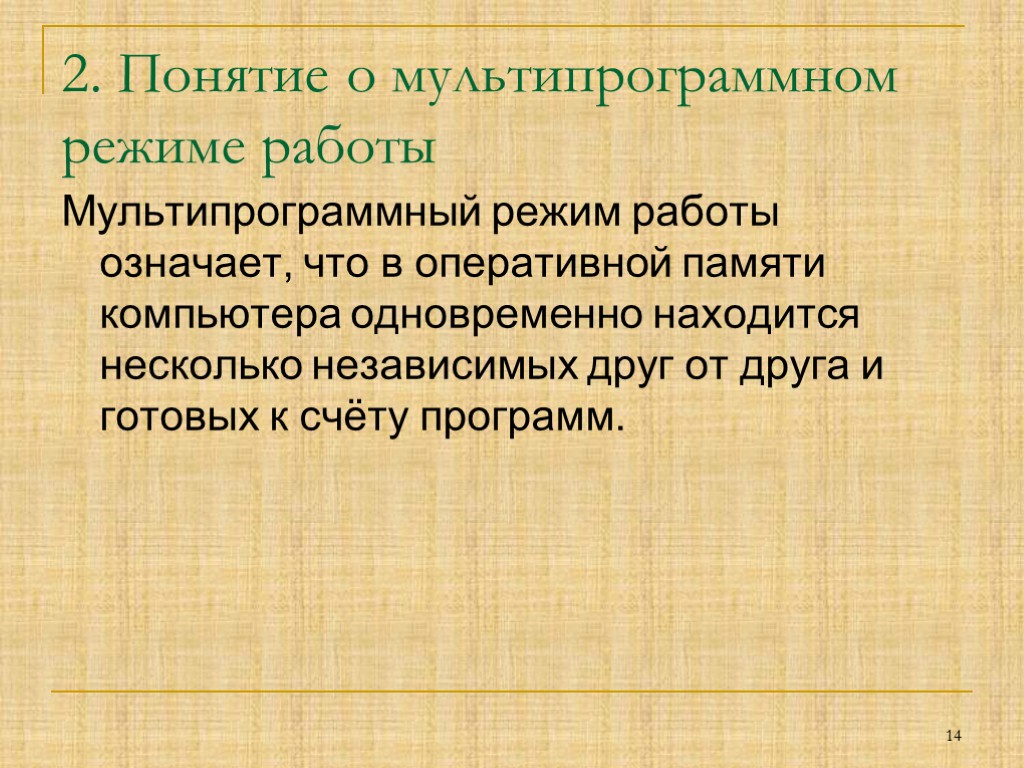 2. Понятие о мультипрограммном режиме работы

Мультипрограммный режим работы означает, что в оперативной памяти компьютера одновременно находится несколько независимых друг от друга и готовых к счёту программ.

14